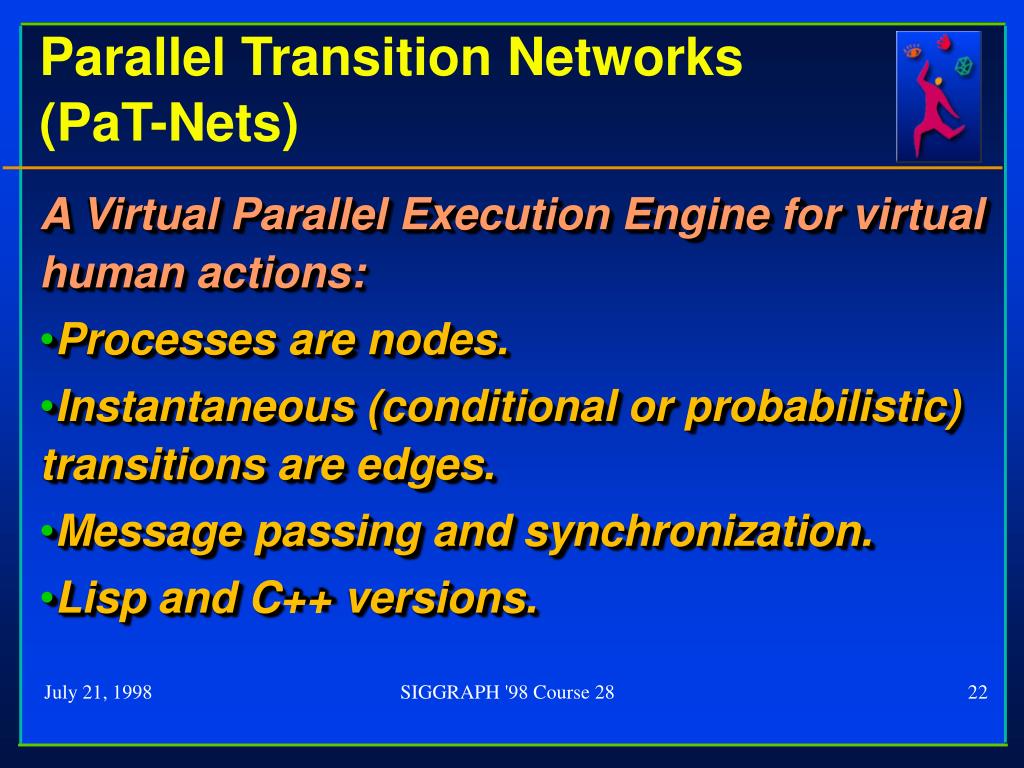 Parallel Transition Networks (PaT-Nets)

A Virtual Parallel Execution Engine for virtual human actions:

•Processes are nodes.

•Instantaneous (conditional or probabilistic) transitions are edges.

•Message passing and synchronization.

•Lisp and C++ versions.

July 21, 1998

SIGGRAPH '98 Course 28

22